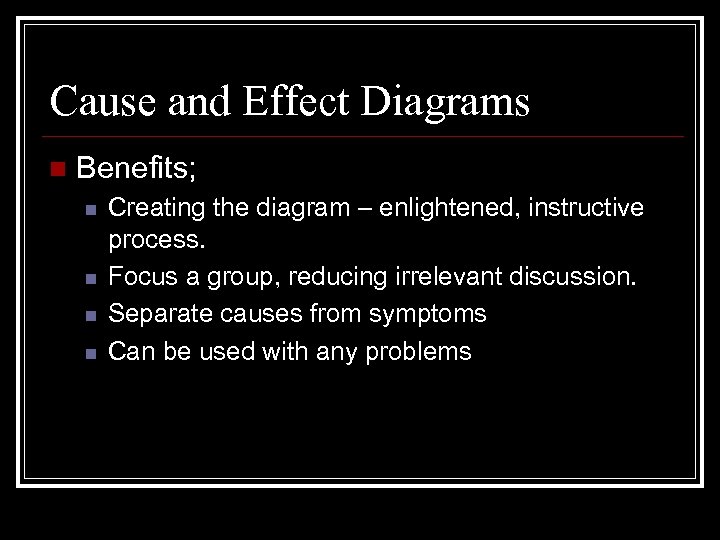 Cause and Effect Diagrams

Benefits;

Creating the diagram – enlightened, instructive process.

Focus a group, reducing irrelevant discussion.

Separate causes from symptoms

Can be used with any problems